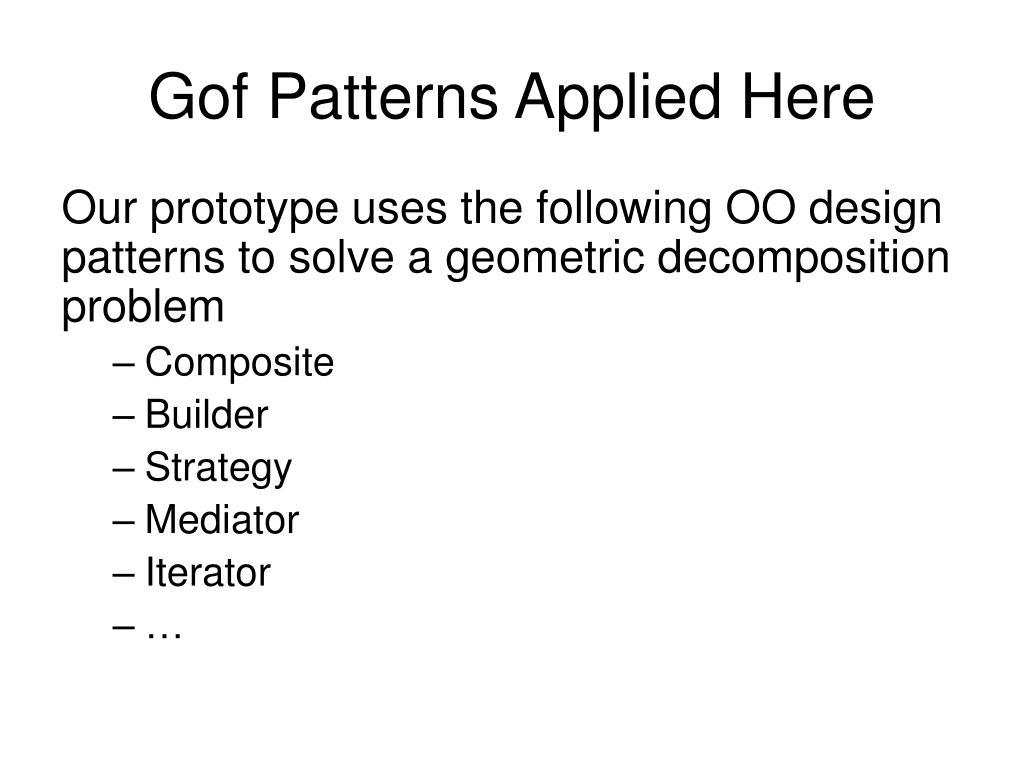 Gof Patterns Applied Here

Our prototype uses the following OO design patterns to solve a geometric decomposition problem

– Composite
– Builder
– Strategy
– Mediator
– Iterator
– …